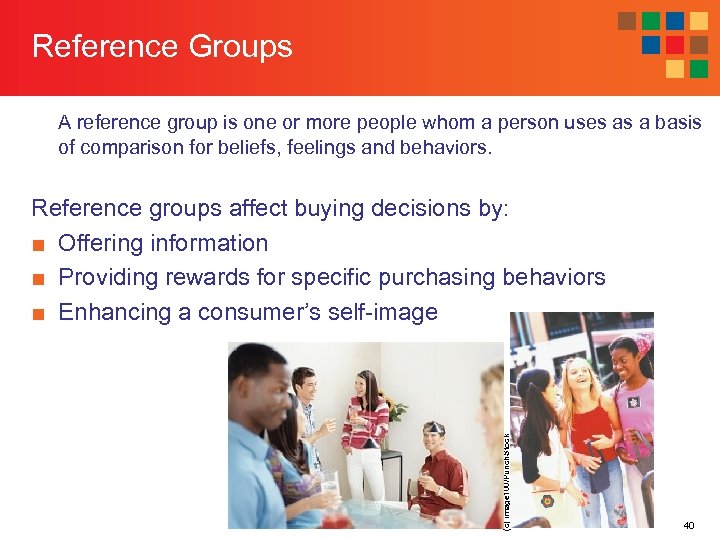 Reference Groups

A reference group is one or more people whom a person uses as a basis of comparison for beliefs, feelings and behaviors.

Reference groups affect buying decisions by:
■ Offering information
■ Providing rewards for specific purchasing behaviors
■ Enhancing a consumer's self-image

(c) image100/PunchStock

40